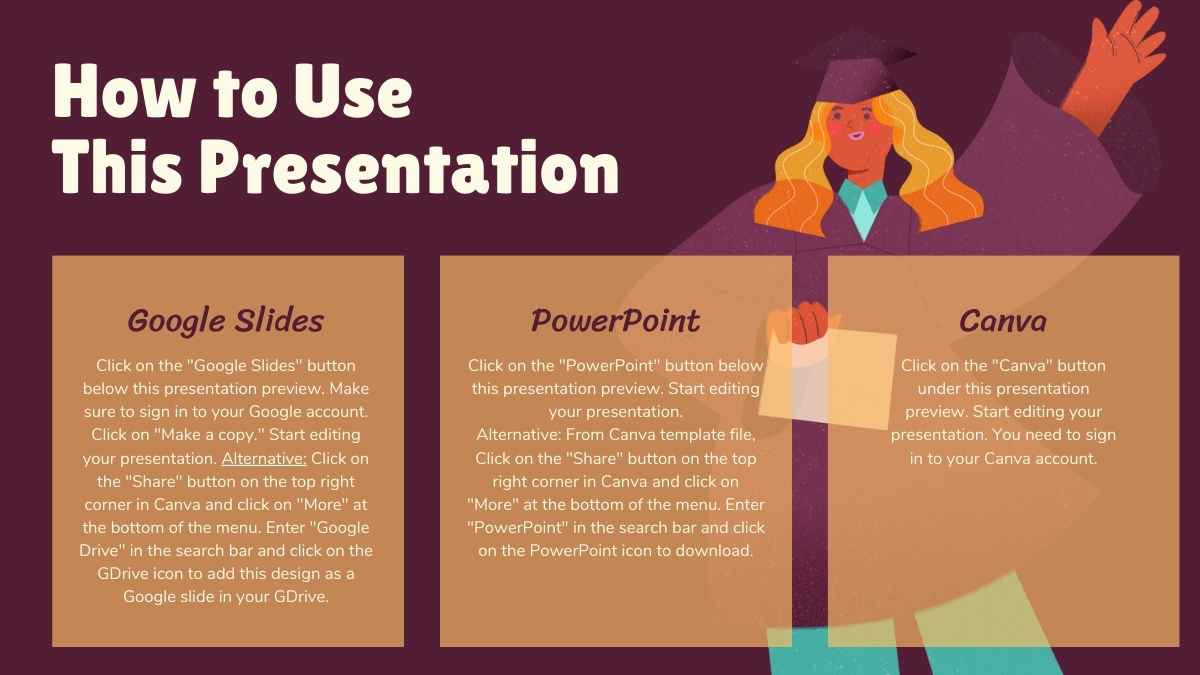 How to Use This Presentation

Google Slides

Click on the "Google Slides" button below this presentation preview. Make sure to sign in to your Google account. Click on "Make a copy." Start editing your presentation. Alternative: Click on the "Share" button on the top right corner in Canva and click on "More" at the bottom of the menu. Enter "Google Drive" in the search bar and click on the GDrive icon to add this design as a Google slide in your GDrive.

PowerPoint

Click on the "PowerPoint" button below this presentation preview. Start editing your presentation.
Alternative: From Canva template file, Click on the "Share" button on the top right corner in Canva and click on "More" at the bottom of the menu. Enter "PowerPoint" in the search bar and click on the PowerPoint icon to download.

Canva

Click on the "Canva" button under this presentation preview. Start editing your presentation. You need to sign in to your Canva account.